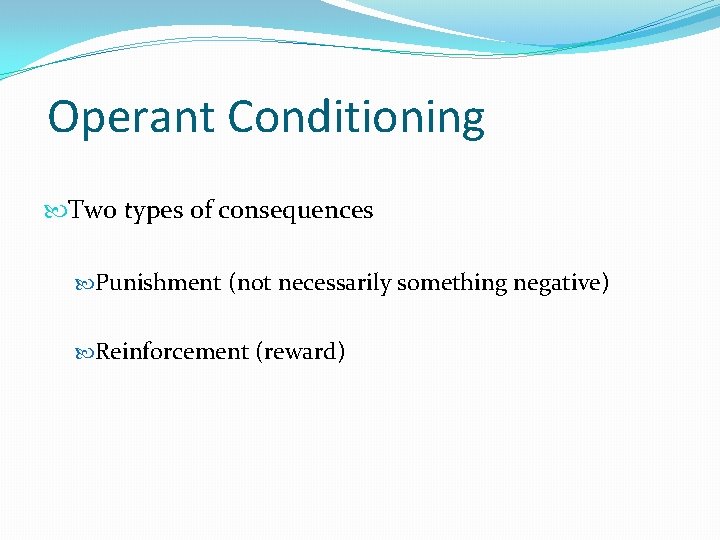 Operant Conditioning

Two types of consequences

Punishment (not necessarily something negative)

Reinforcement (reward)